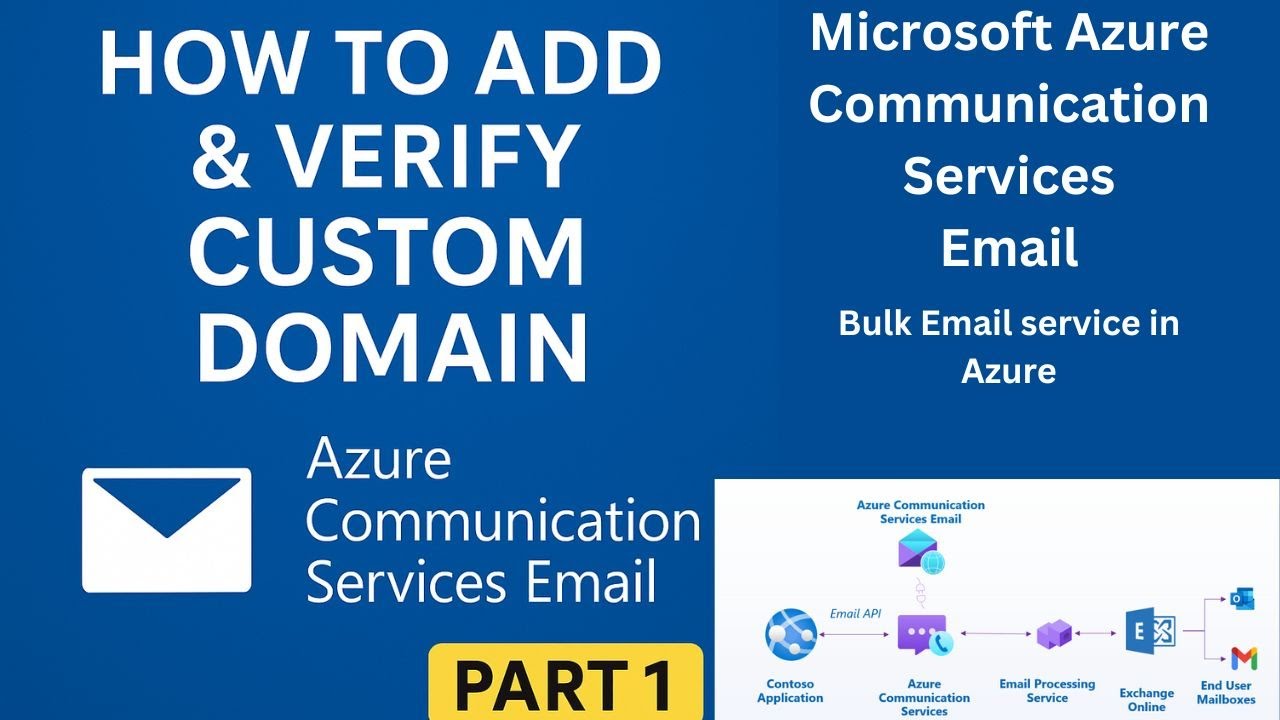 HOW TO ADD & VERIFY CUSTOM DOMAIN

Azure Communication Services Email

PART 1

Microsoft Azure Communication Services Email

Bulk Email service in Azure

Azure Communication Services Email

Email API

Contoso Application

Azure Communication Services

Email Processing Service

Exchange Online

End User Mailboxes